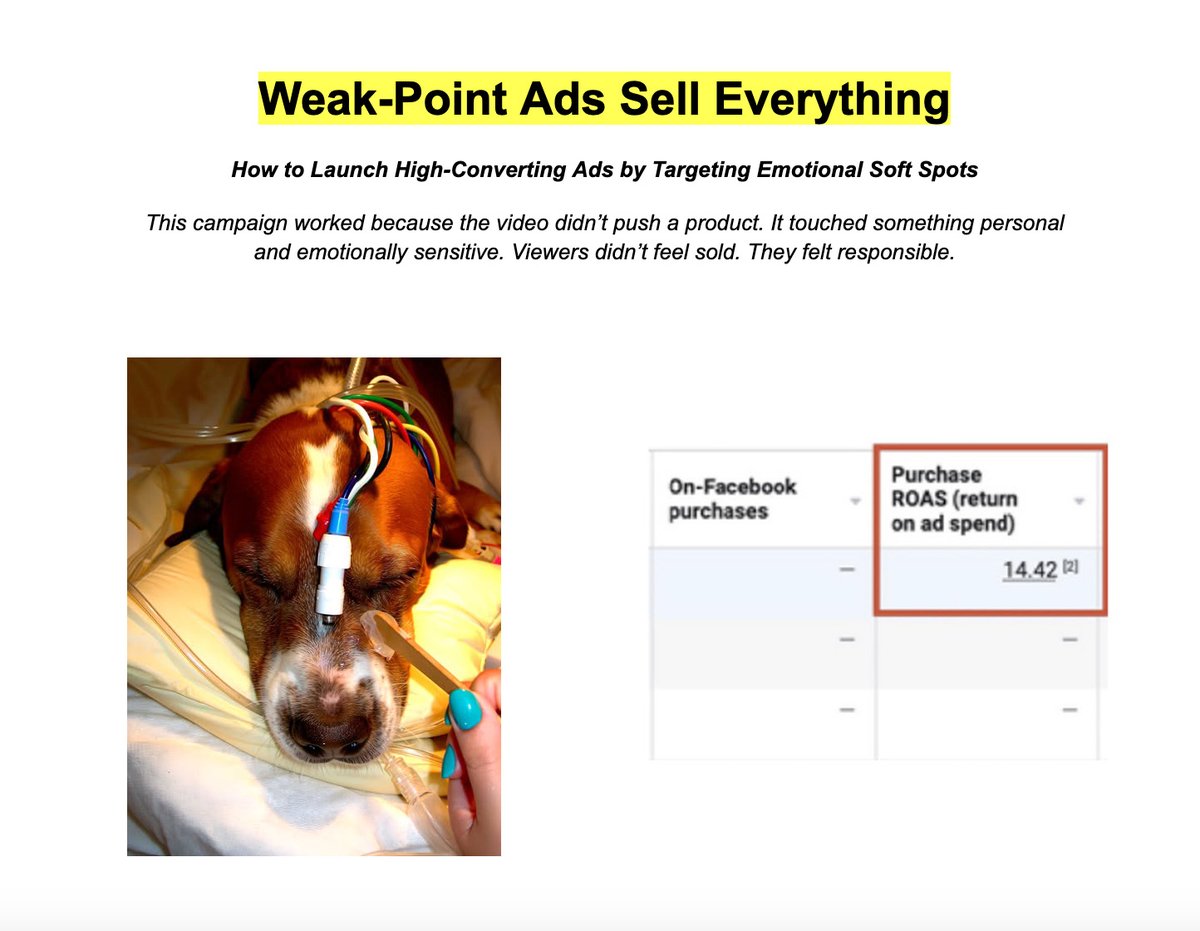 Weak-Point Ads Sell Everything

How to Launch High-Converting Ads by Targeting Emotional Soft Spots

This campaign worked because the video didn't push a product. It touched something personal and emotionally sensitive. Viewers didn't feel sold. They felt responsible.

| On-Facebook purchases | Purchase ROAS (return on ad spend) |
|---|---|
| — | 14.42 [2] |
| — | — |
| — | — |